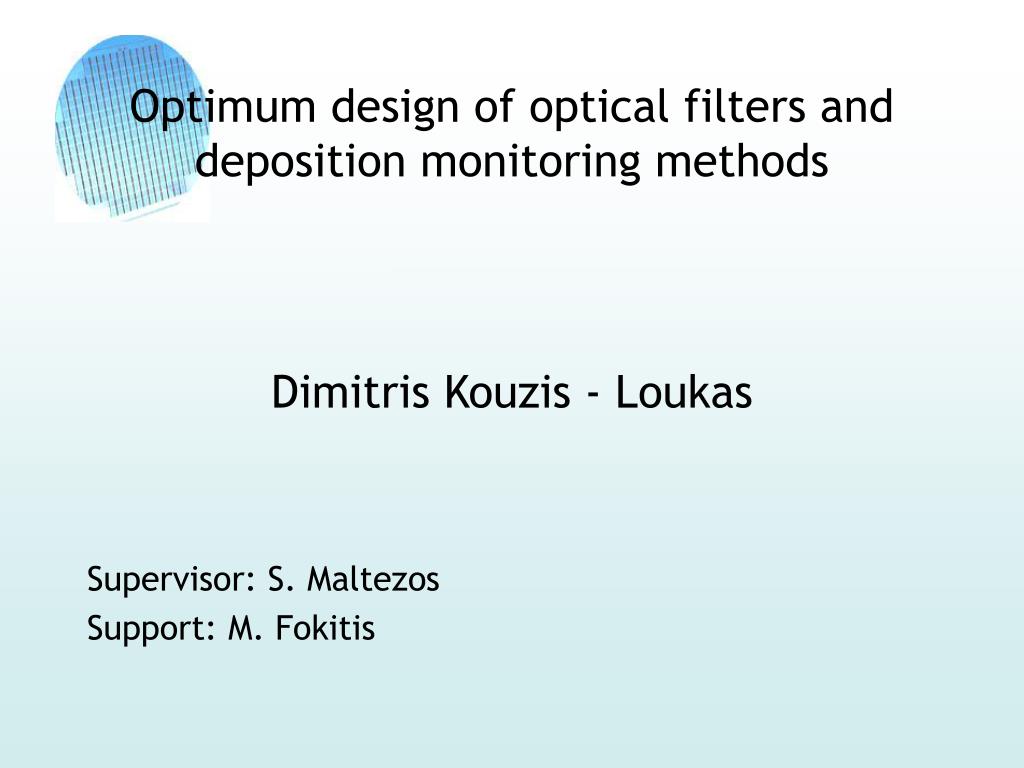 Optimum design of optical filters and deposition monitoring methods

Dimitris Kouzis - Loukas

Supervisor: S. Maltezos
Support: M. Fokitis